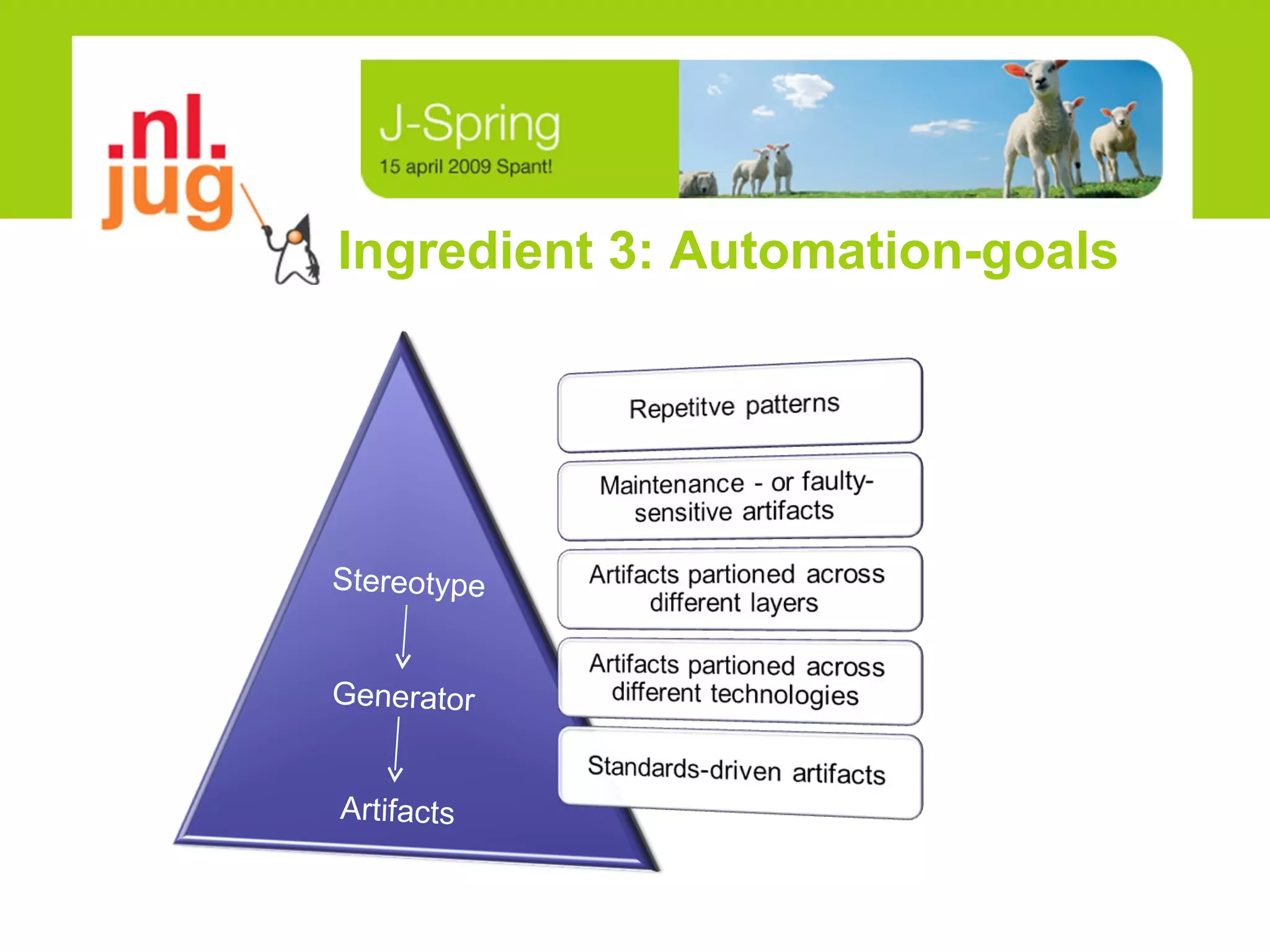 .nl.
jug

J-Spring
15 april 2009 Spant!

Ingredient 3: Automation-goals

Stereotype
Generator
Artifacts

Repetitve patterns

Maintenance - or faulty-sensitive artifacts

Artifacts partioned across different layers

Artifacts partioned across different technologies

Standards-driven artifacts